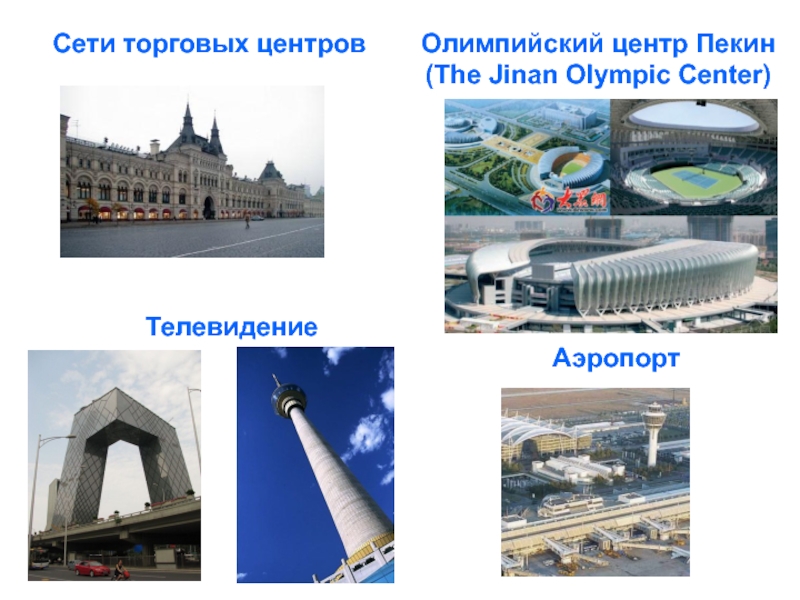 Сети торговых центров

Олимпийский центр Пекин (The Jinan Olympic Center)

大众网

Телевидение

Аэропорт